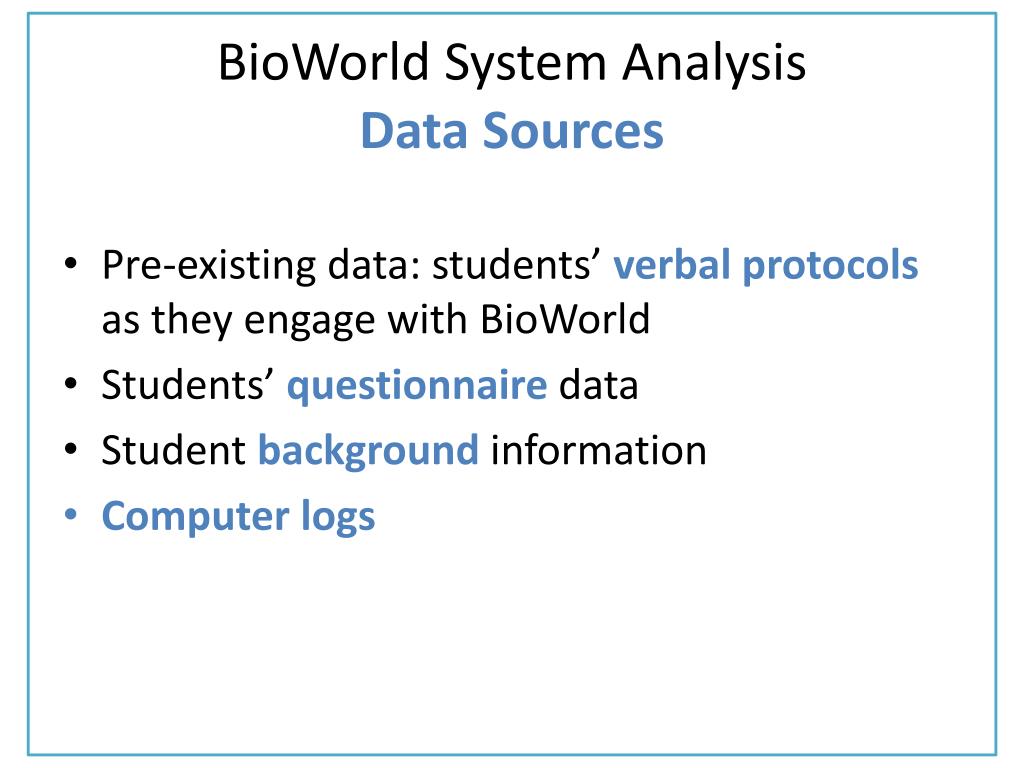 BioWorld System Analysis
Data Sources

• Pre-existing data: students' verbal protocols as they engage with BioWorld
• Students' questionnaire data
• Student background information
• Computer logs